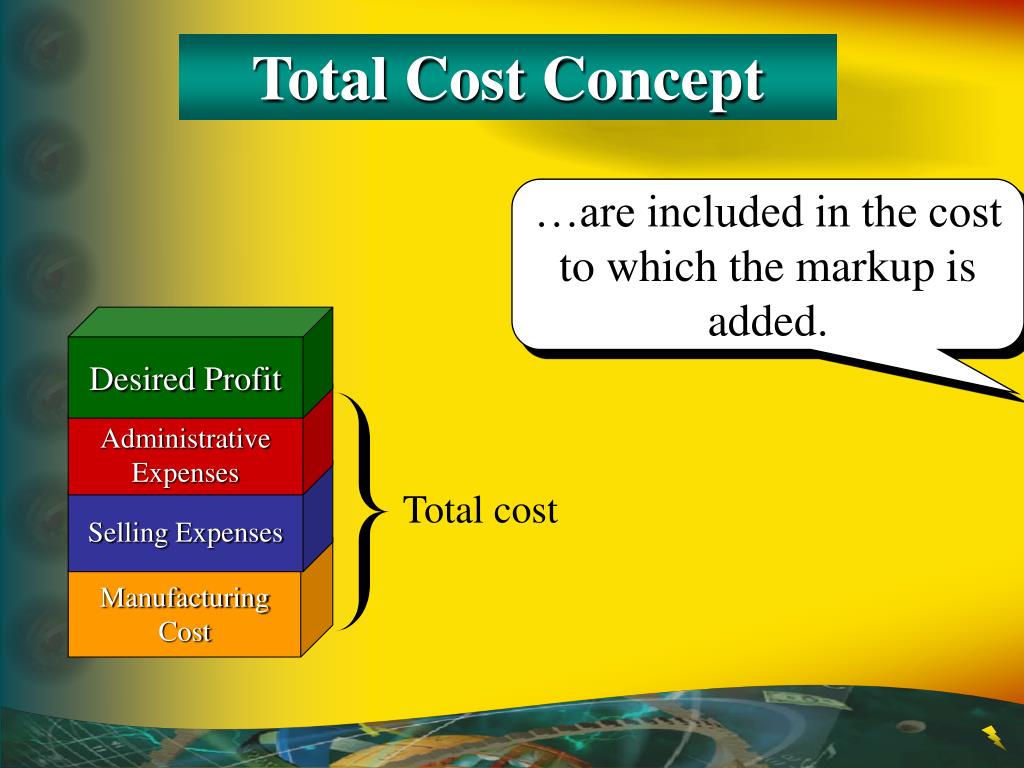 Total Cost Concept

…are included in the cost to which the markup is added.

Desired Profit

Administrative Expenses

Selling Expenses

Manufacturing Cost

Total cost